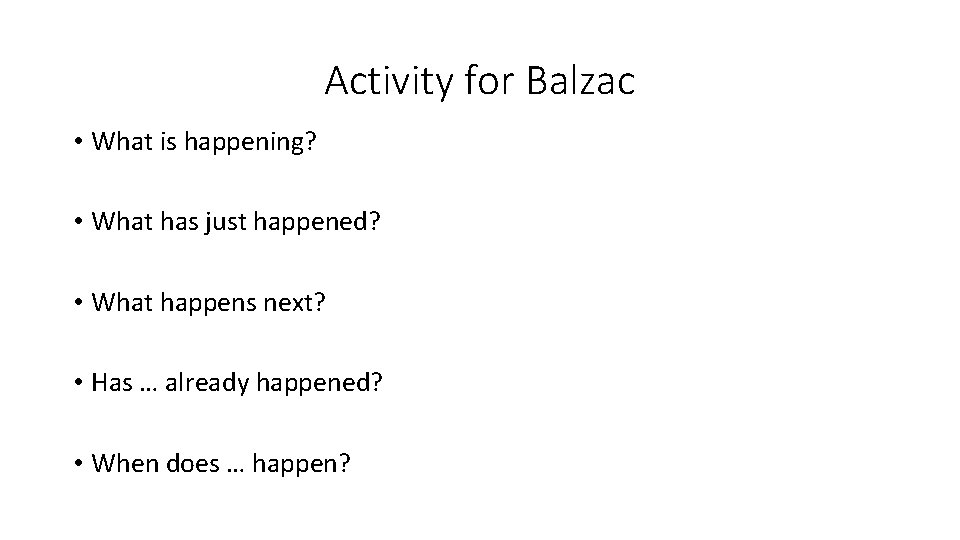 Activity for Balzac

• What is happening?

• What has just happened?

• What happens next?

• Has … already happened?

• When does … happen?